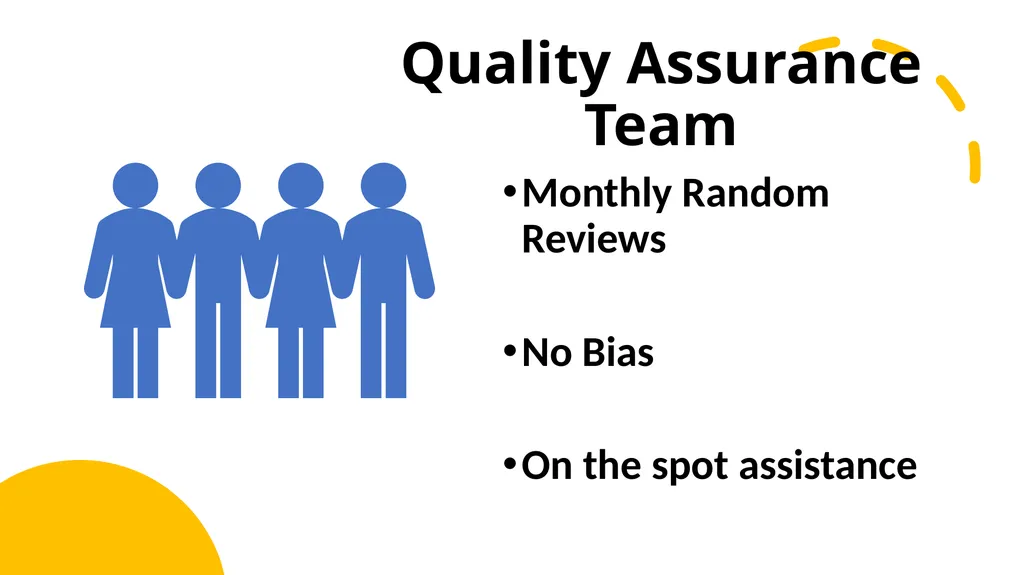 Quality Assurance Team

• Monthly Random Reviews

• No Bias

• On the spot assistance